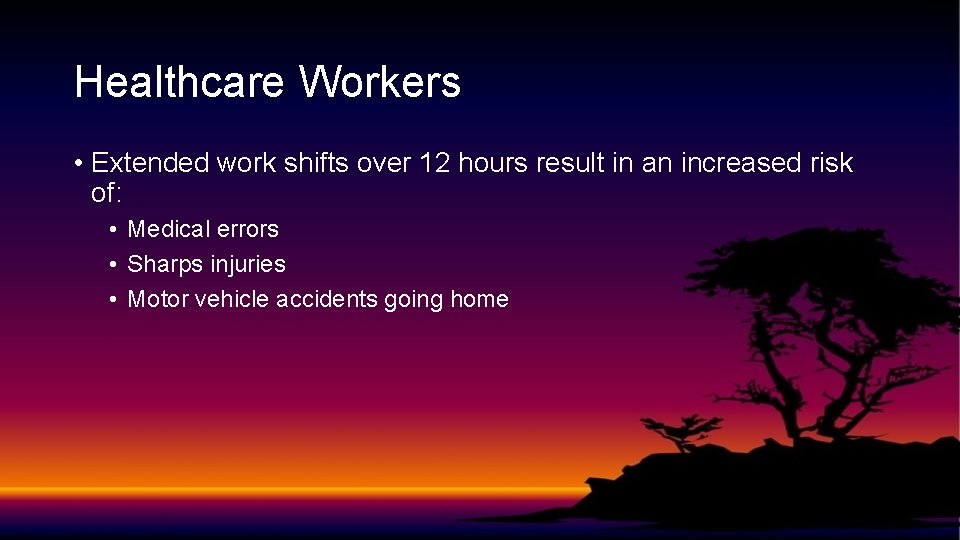 Healthcare Workers

• Extended work shifts over 12 hours result in an increased risk of:

• Medical errors
• Sharps injuries
• Motor vehicle accidents going home